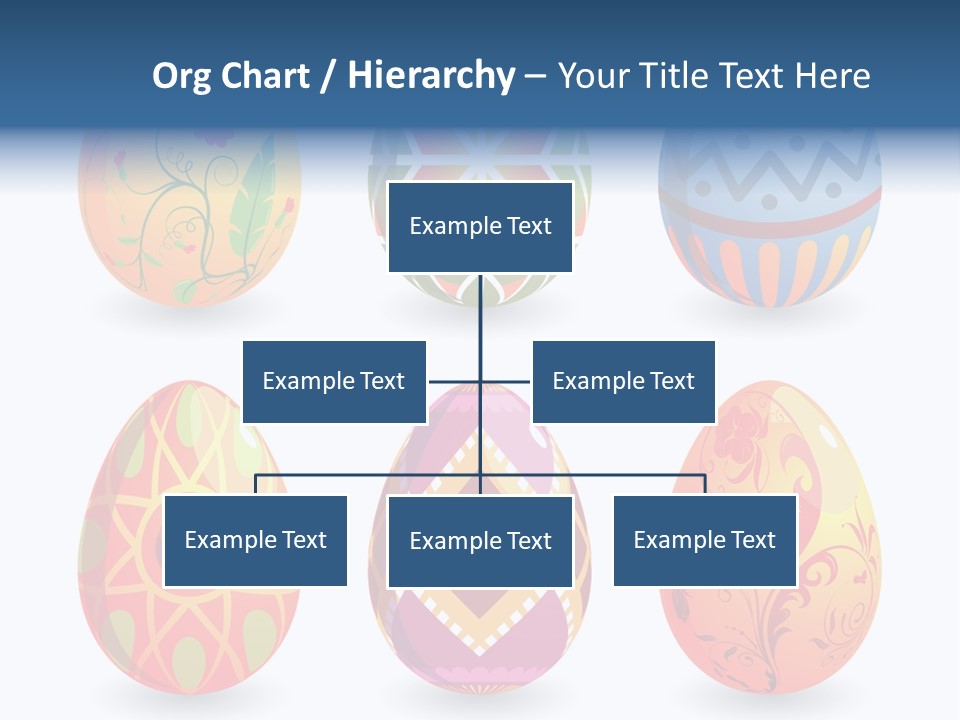 Org Chart / Hierarchy – Your Title Text Here

Example Text

Example Text

Example Text

Example Text

Example Text

Example Text